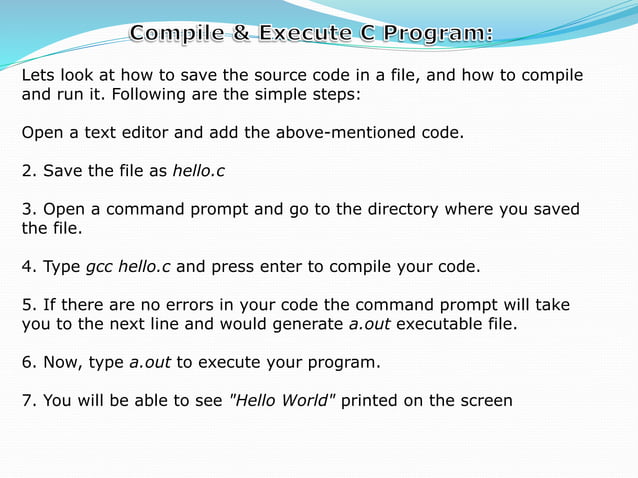 Compile & Execute C Program:

Lets look at how to save the source code in a file, and how to compile and run it. Following are the simple steps:

Open a text editor and add the above-mentioned code.

2. Save the file as hello.c

3. Open a command prompt and go to the directory where you saved the file.

4. Type gcc hello.c and press enter to compile your code.

5. If there are no errors in your code the command prompt will take you to the next line and would generate a.out executable file.

6. Now, type a.out to execute your program.

7. You will be able to see "Hello World" printed on the screen